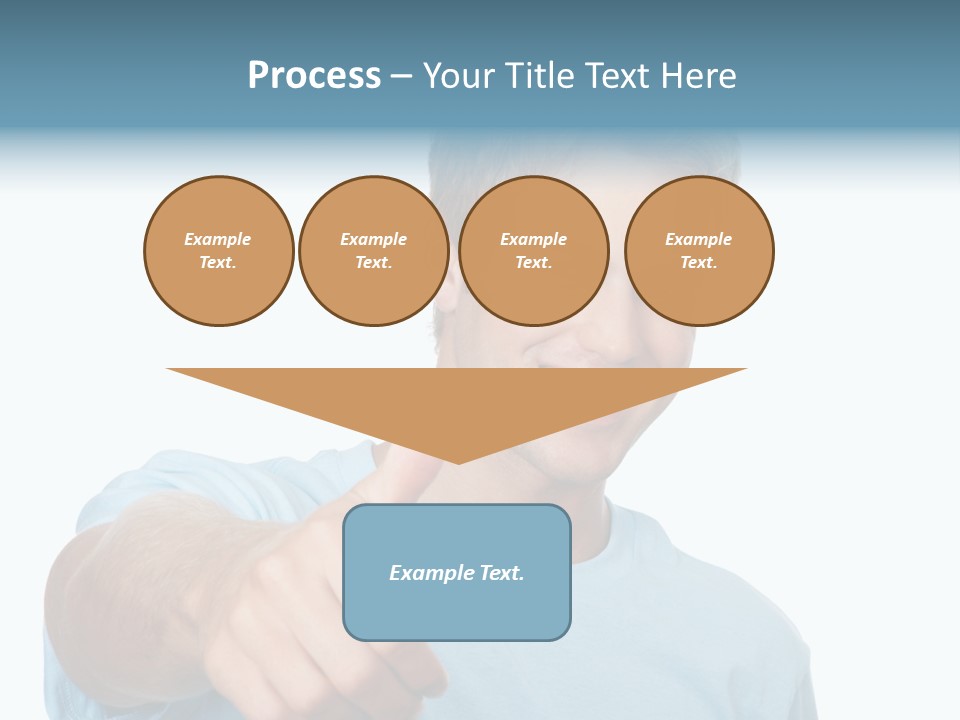 Process – Your Title Text Here

Example Text.

Example Text.

Example Text.

Example Text.

Example Text.